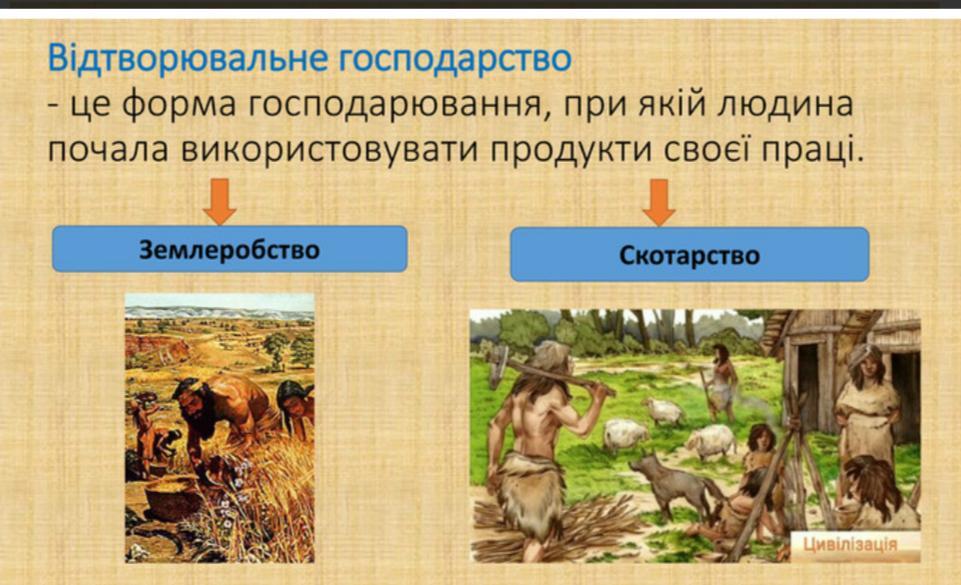 Відтворювальне господарство
- це форма господарювання, при якій людина почала використовувати продукти своєї праці.

Землеробство

Скотарство

Цивілізація